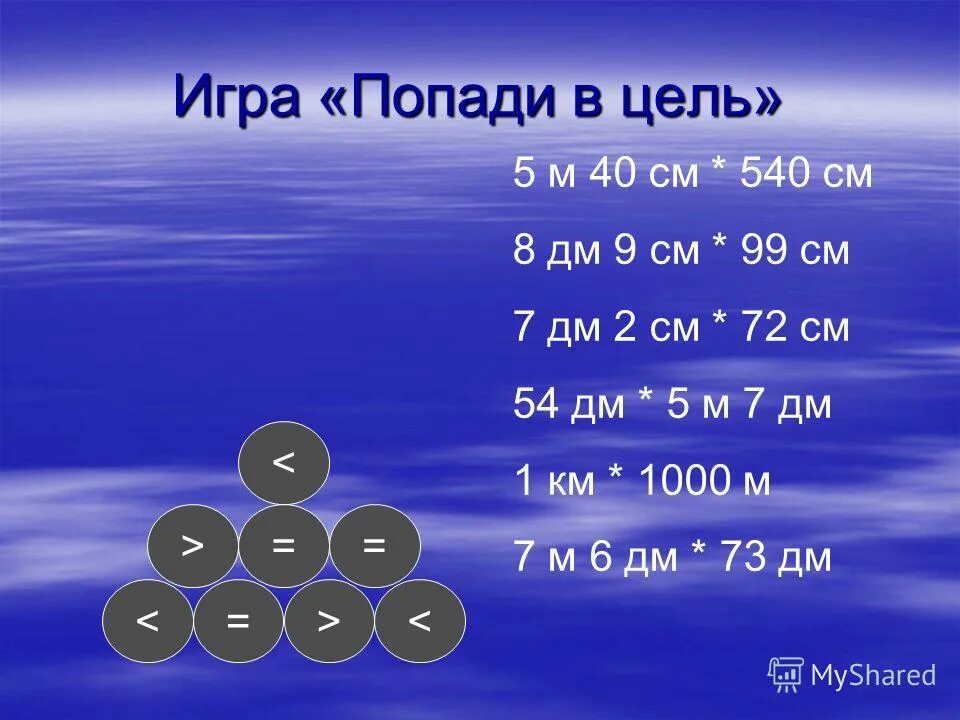 Игра «Попади в цель»

5 м 40 см * 540 см

8 дм 9 см * 99 см

7 дм 2 см * 72 см

54 дм * 5 м 7 дм

1 км * 1000 м

7 м 6 дм * 73 дм

<

> = =

< = > <

MyShared